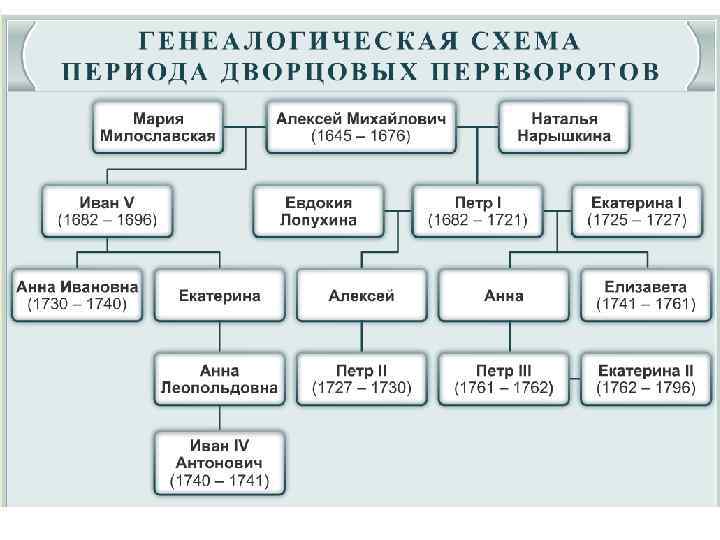 ГЕНЕАЛОГИЧЕСКАЯ СХЕМА ПЕРИОДА ДВОРЦОВЫХ ПЕРЕВОРОТОВ

Мария Милославская

Алексей Михайлович (1645 – 1676)

Наталья Нарышкина

Иван V (1682 – 1696)

Евдокия Лопухина

Петр I (1682 – 1721)

Екатерина I (1725 – 1727)

Анна Ивановна (1730 – 1740)

Екатерина

Алексей

Анна

Елизавета (1741 – 1761)

Анна Леопольдовна

Петр II (1727 – 1730)

Петр III (1761 – 1762)

Екатерина II (1762 – 1796)

Иван IV Антонович (1740 – 1741)